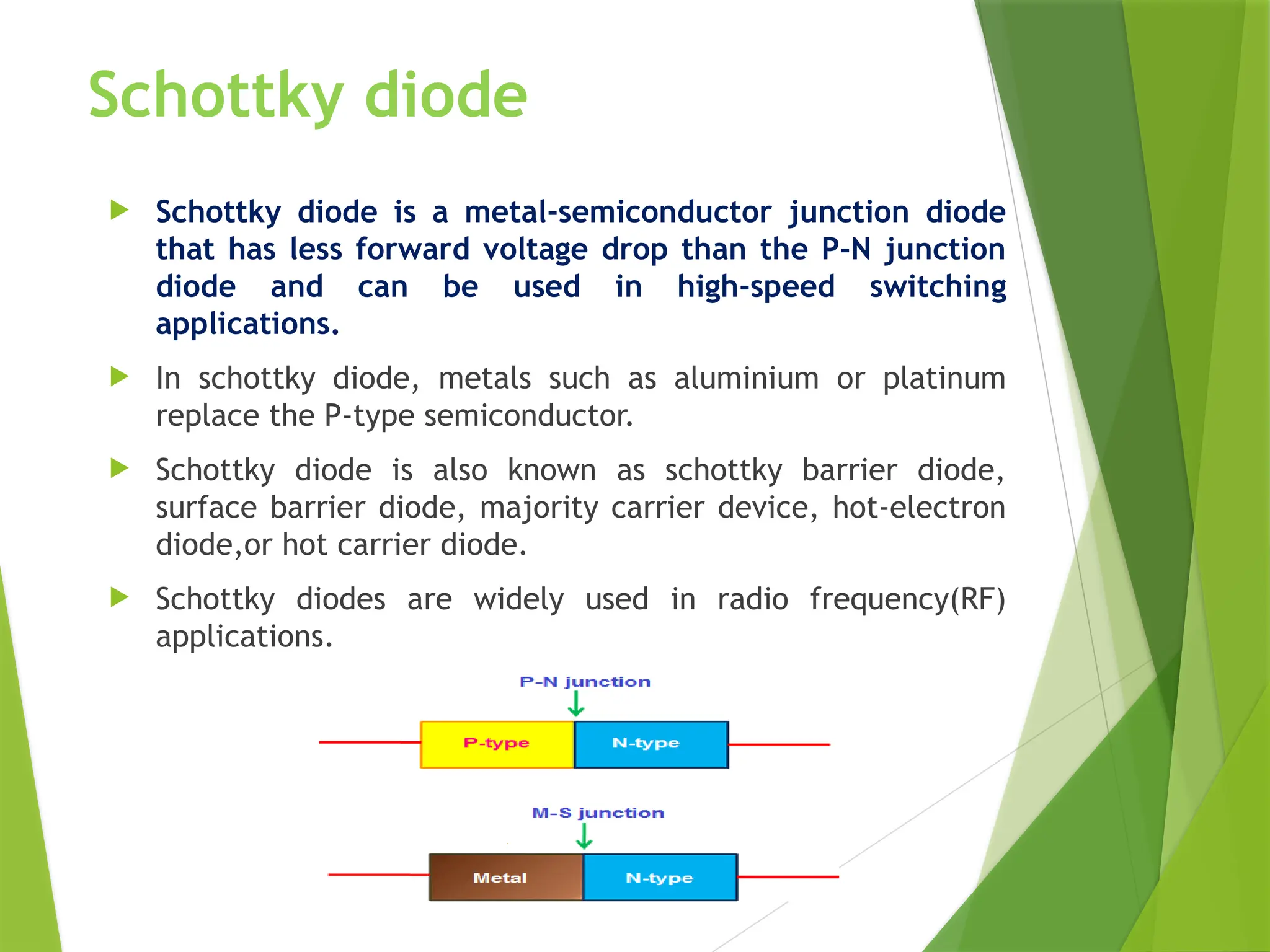 Schottky diode

Schottky diode is a metal-semiconductor junction diode that has less forward voltage drop than the P-N junction diode and can be used in high-speed switching applications.

In schottky diode, metals such as aluminium or platinum replace the P-type semiconductor.

Schottky diode is also known as schottky barrier diode, surface barrier diode, majority carrier device, hot-electron diode,or hot carrier diode.

Schottky diodes are widely used in radio frequency(RF) applications.

P-N junction

P-type

N-type

M-S junction

Metal

N-type